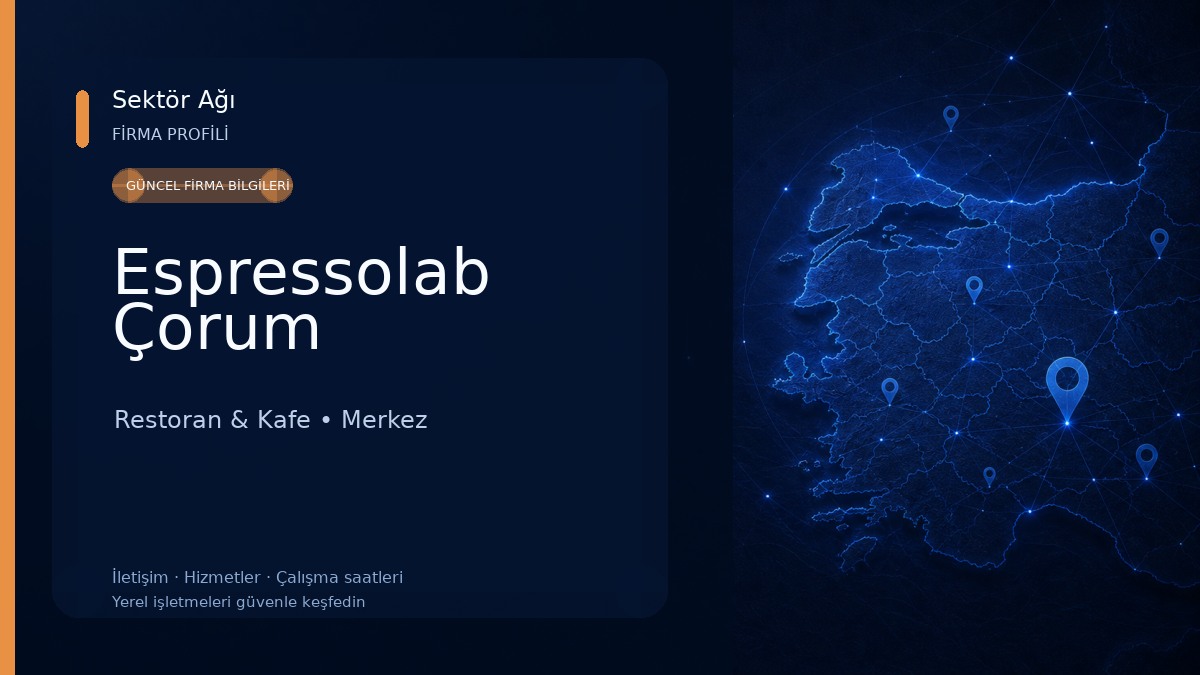 Sektör Ağı
FİRMA PROFİLİ

GÜNCEL FİRMA BİLGİLERİ

Espressolab Çorum

Restoran & Kafe • Merkez

İletişim · Hizmetler · Çalışma saatleri
Yerel işletmeleri güvenle keşfedin